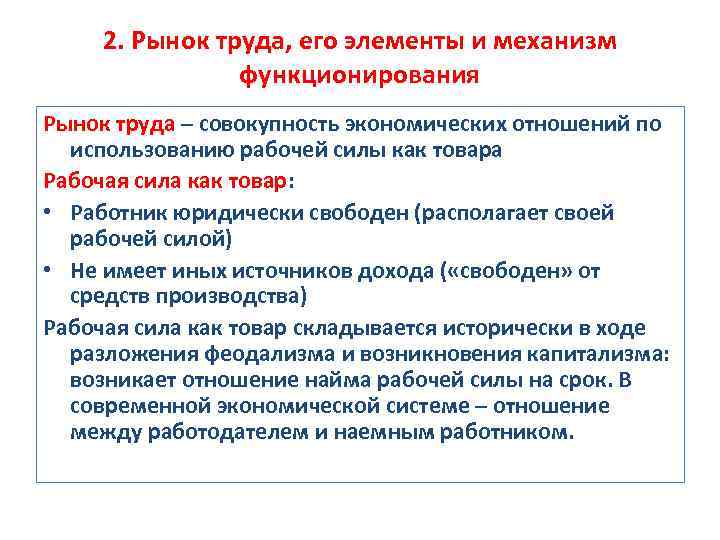 2. Рынок труда, его элементы и механизм функционирования

Рынок труда – совокупность экономических отношений по использованию рабочей силы как товара

Рабочая сила как товар:

• Работник юридически свободен (располагает своей рабочей силой)
• Не имеет иных источников дохода («свободен» от средств производства)

Рабочая сила как товар складывается исторически в ходе разложения феодализма и возникновения капитализма: возникает отношение найма рабочей силы на срок. В современной экономической системе – отношение между работодателем и наемным работником.